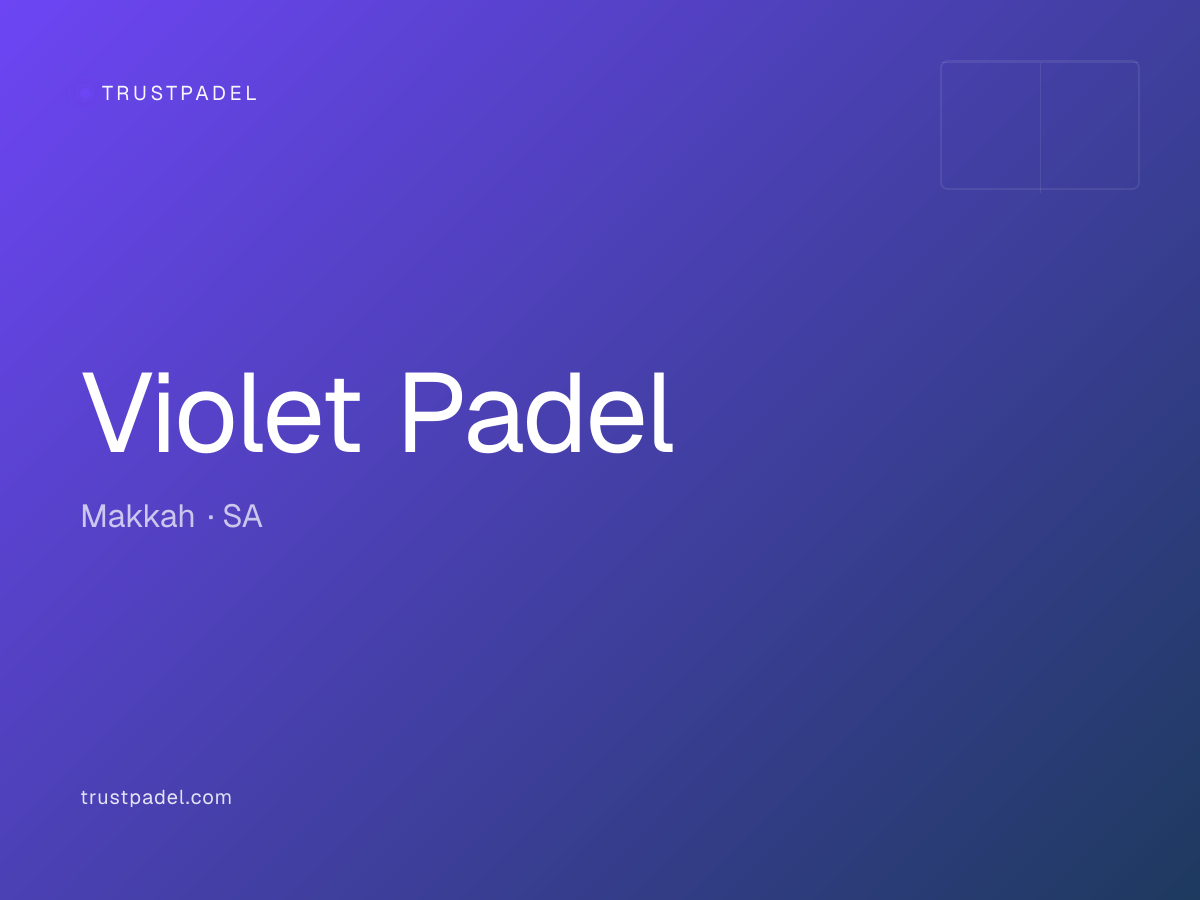 TRUSTPADEL

Violet Padel

Makkah · SA

trustpadel.com